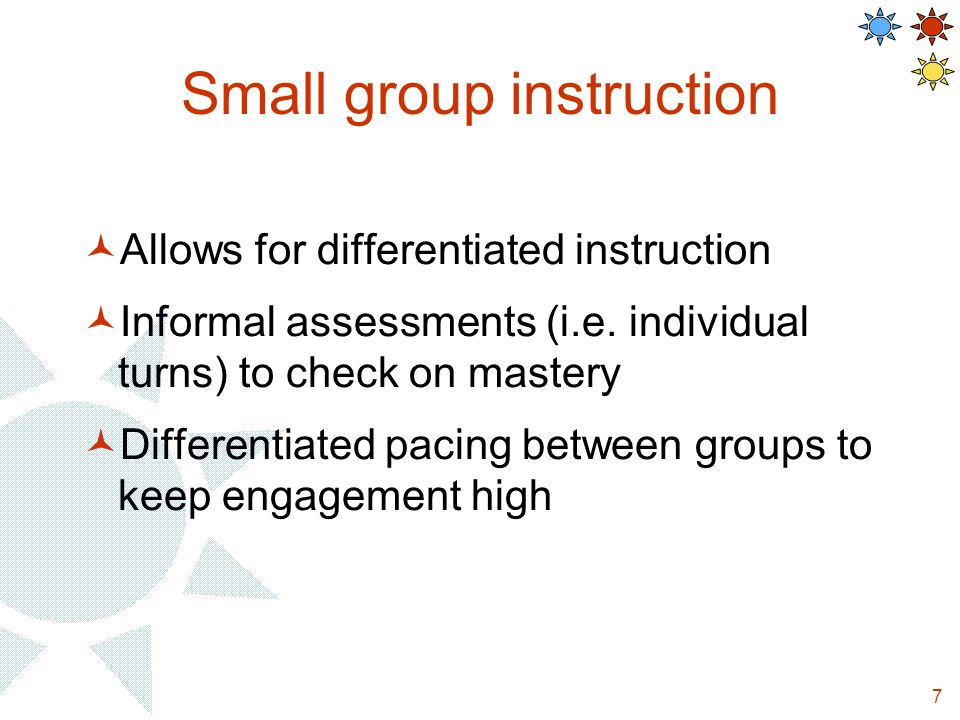 Small group instruction

Allows for differentiated instruction

Informal assessments (i.e. individual turns) to check on mastery

Differentiated pacing between groups to keep engagement high

7